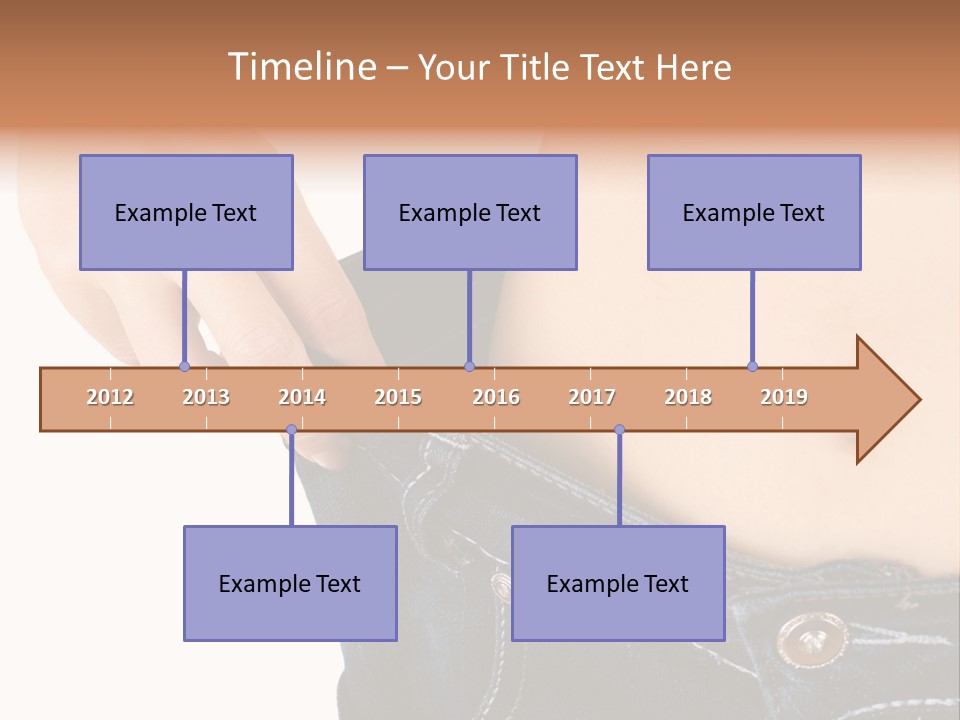 Timeline – Your Title Text Here

Example Text

Example Text

Example Text

2012 2013 2014 2015 2016 2017 2018 2019

Example Text

Example Text